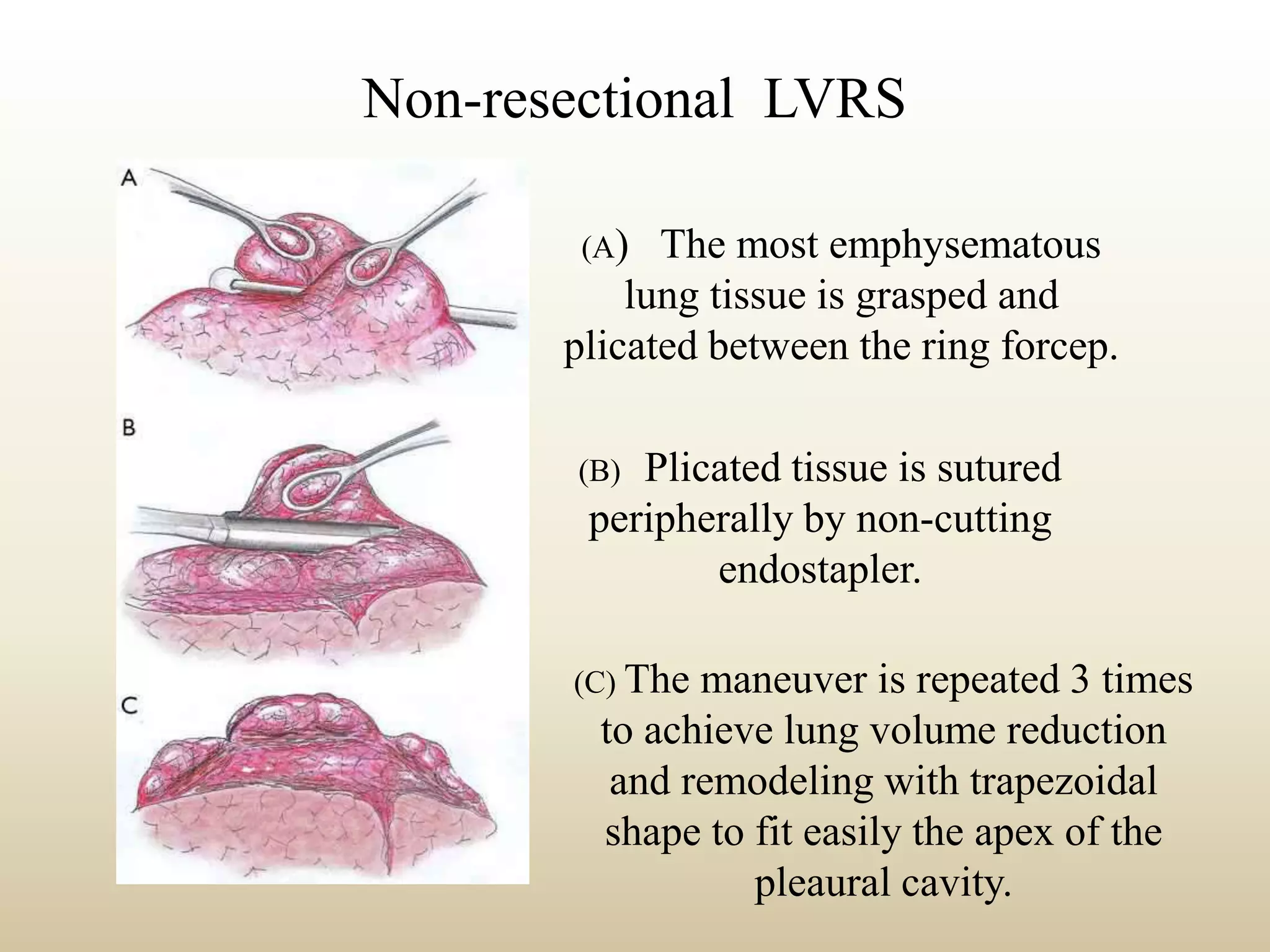 Non-resectional LVRS

A

B

C

(A) The most emphysematous lung tissue is grasped and plicated between the ring forcep.

(B) Plicated tissue is sutured peripherally by non-cutting endostapler.

(C) The maneuver is repeated 3 times to achieve lung volume reduction and remodeling with trapezoidal shape to fit easily the apex of the pleaural cavity.